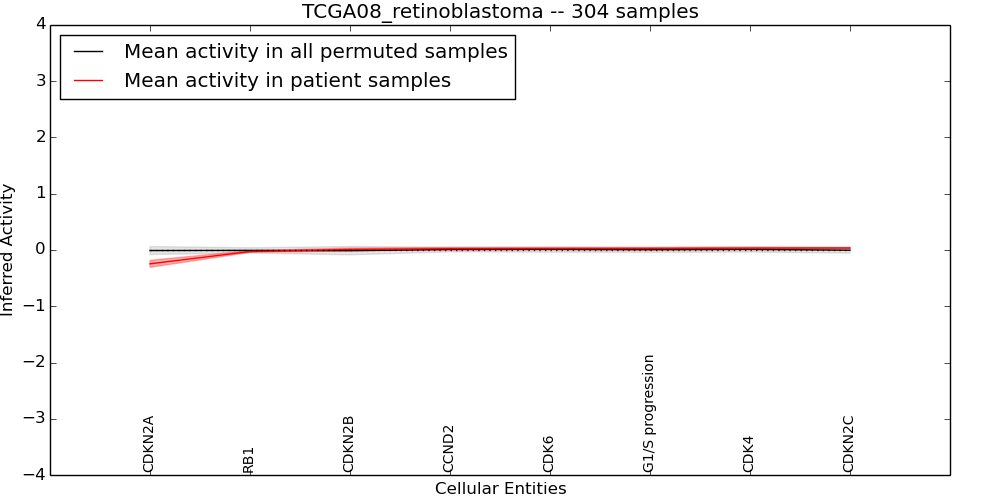 TCGA08_retinoblastoma -- 304 samples

Mean activity in all permuted samples
Mean activity in patient samples

Inferred Activity

4
3
2
1
0
−1
−2
−3
−4

CDKN2A
RB1
CDKN2B
CCND2
CDK6
G1/S progression
CDK4
CDKN2C

Cellular Entities